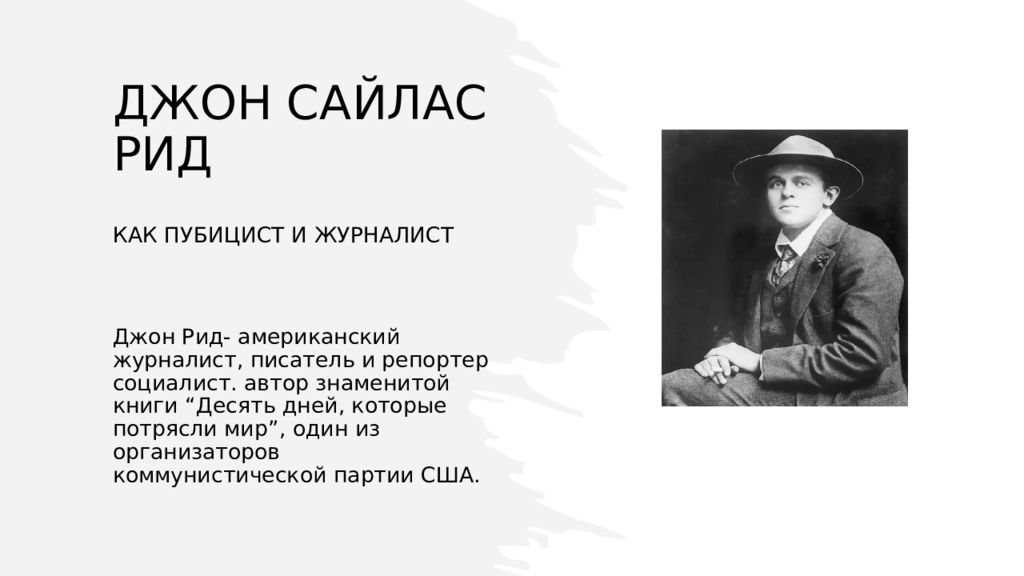 ДЖОН САЙЛАС РИД

КАК ПУБИЦИСТ И ЖУРНАЛИСТ

Джон Рид- американский журналист, писатель и репортер социалист. автор знаменитой книги “Десять дней, которые потрясли мир”, один из организаторов коммунистической партии США.